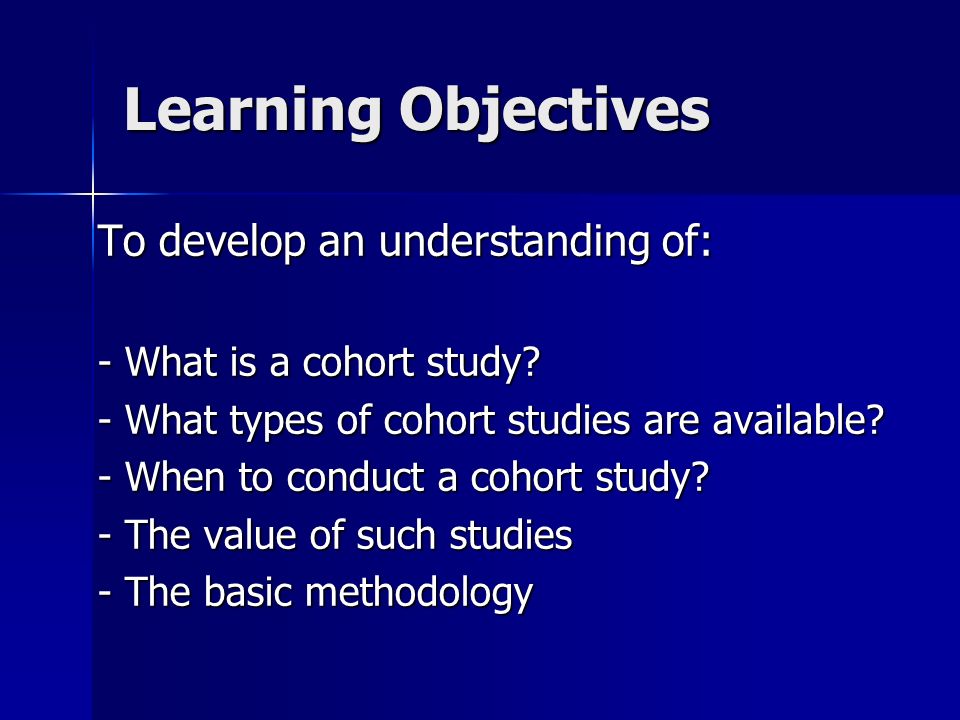 Learning Objectives

To develop an understanding of:

- What is a cohort study?
- What types of cohort studies are available?
- When to conduct a cohort study?
- The value of such studies
- The basic methodology